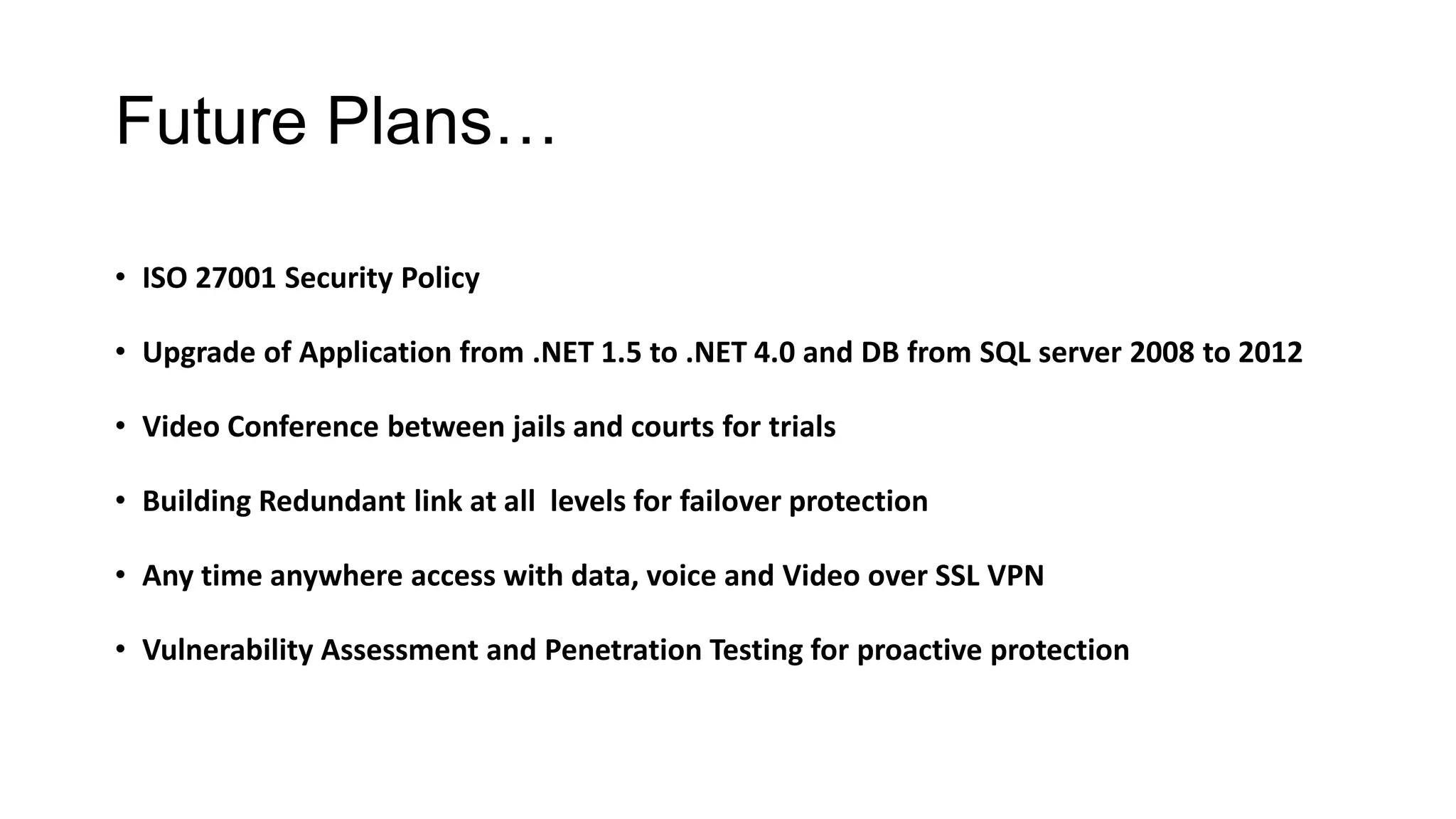 Future Plans…

• ISO 27001 Security Policy

• Upgrade of Application from .NET 1.5 to .NET 4.0 and DB from SQL server 2008 to 2012

• Video Conference between jails and courts for trials

• Building Redundant link at all levels for failover protection

• Any time anywhere access with data, voice and Video over SSL VPN

• Vulnerability Assessment and Penetration Testing for proactive protection